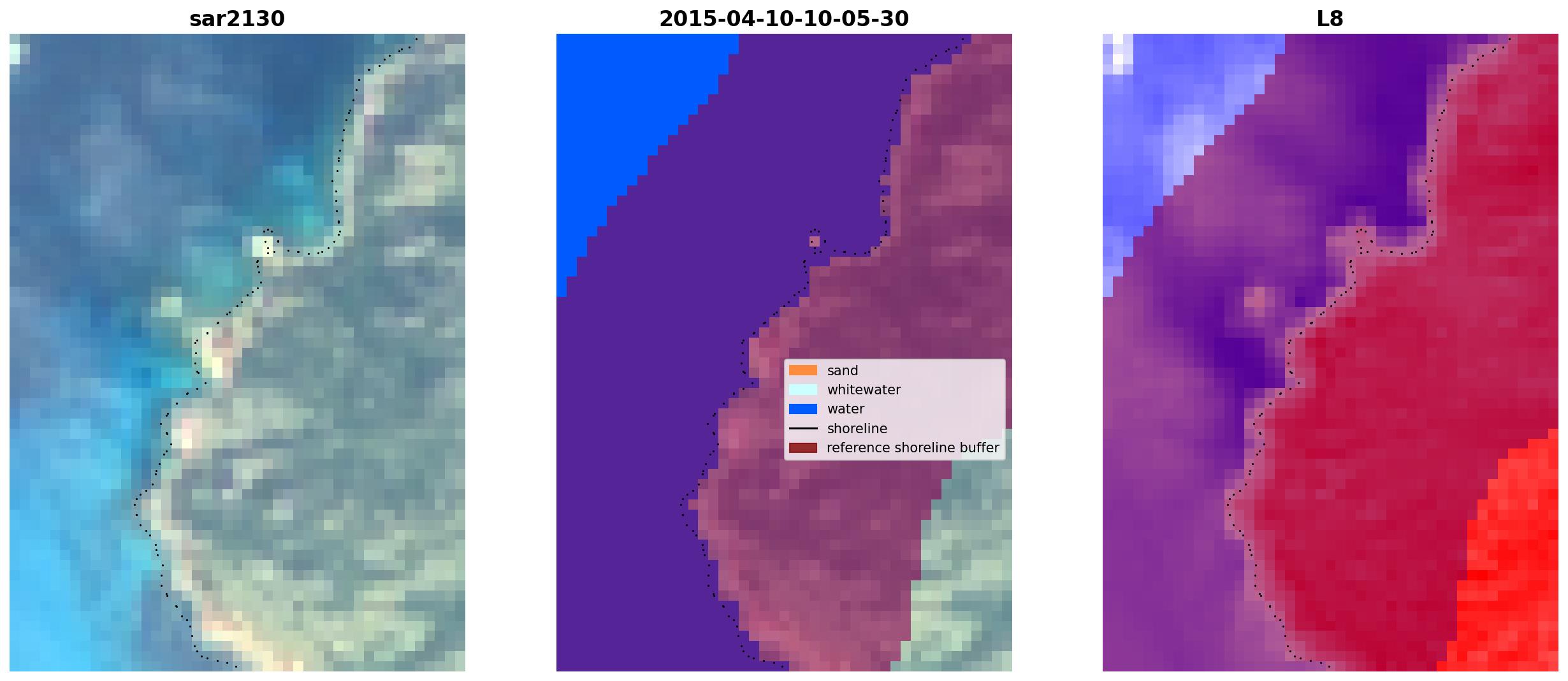 sar2130

2015-04-10-10-05-30

sand
whitewater
water
shoreline
reference shoreline buffer

L8